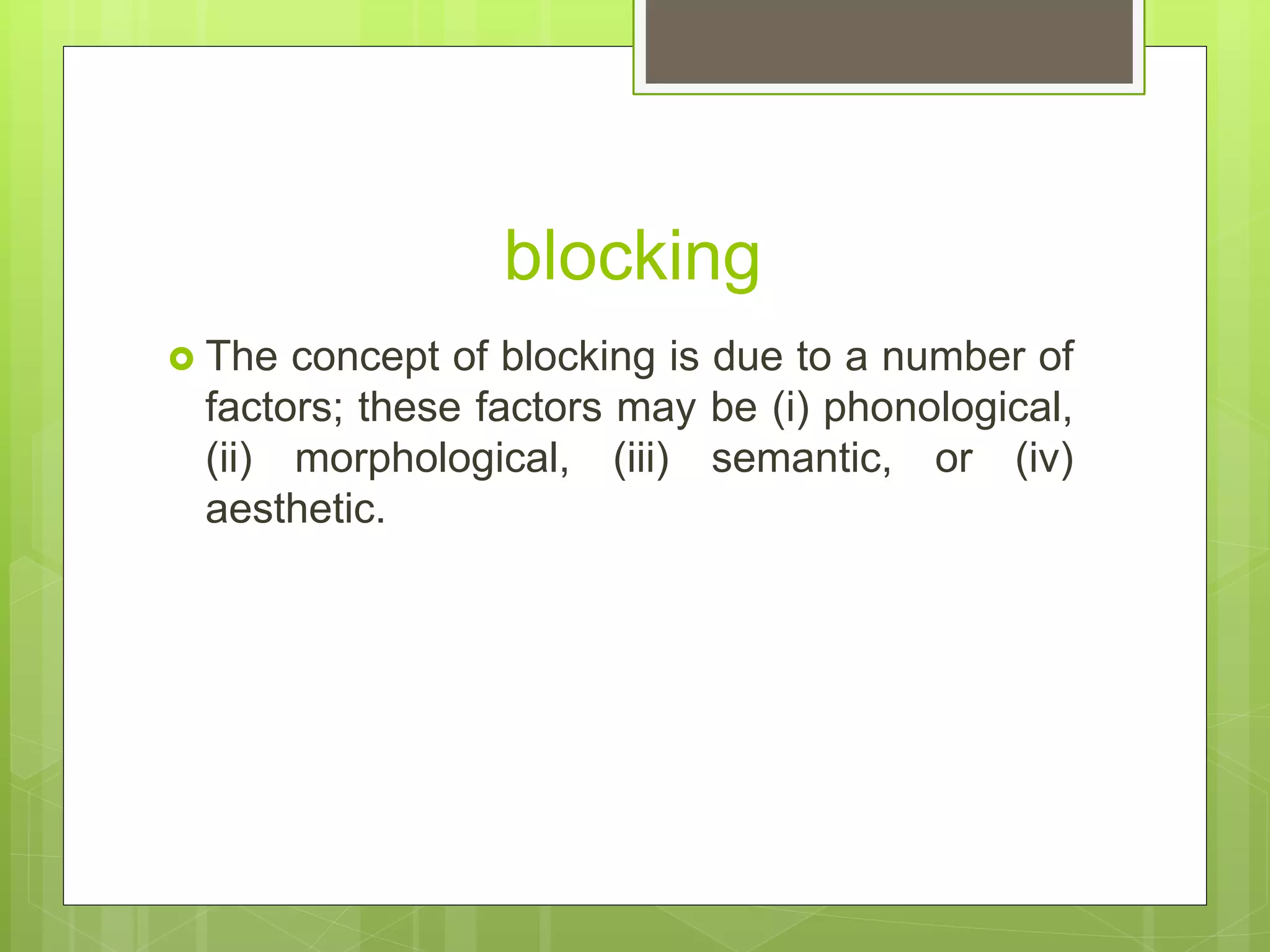 blocking

The concept of blocking is due to a number of factors; these factors may be (i) phonological, (ii) morphological, (iii) semantic, or (iv) aesthetic.